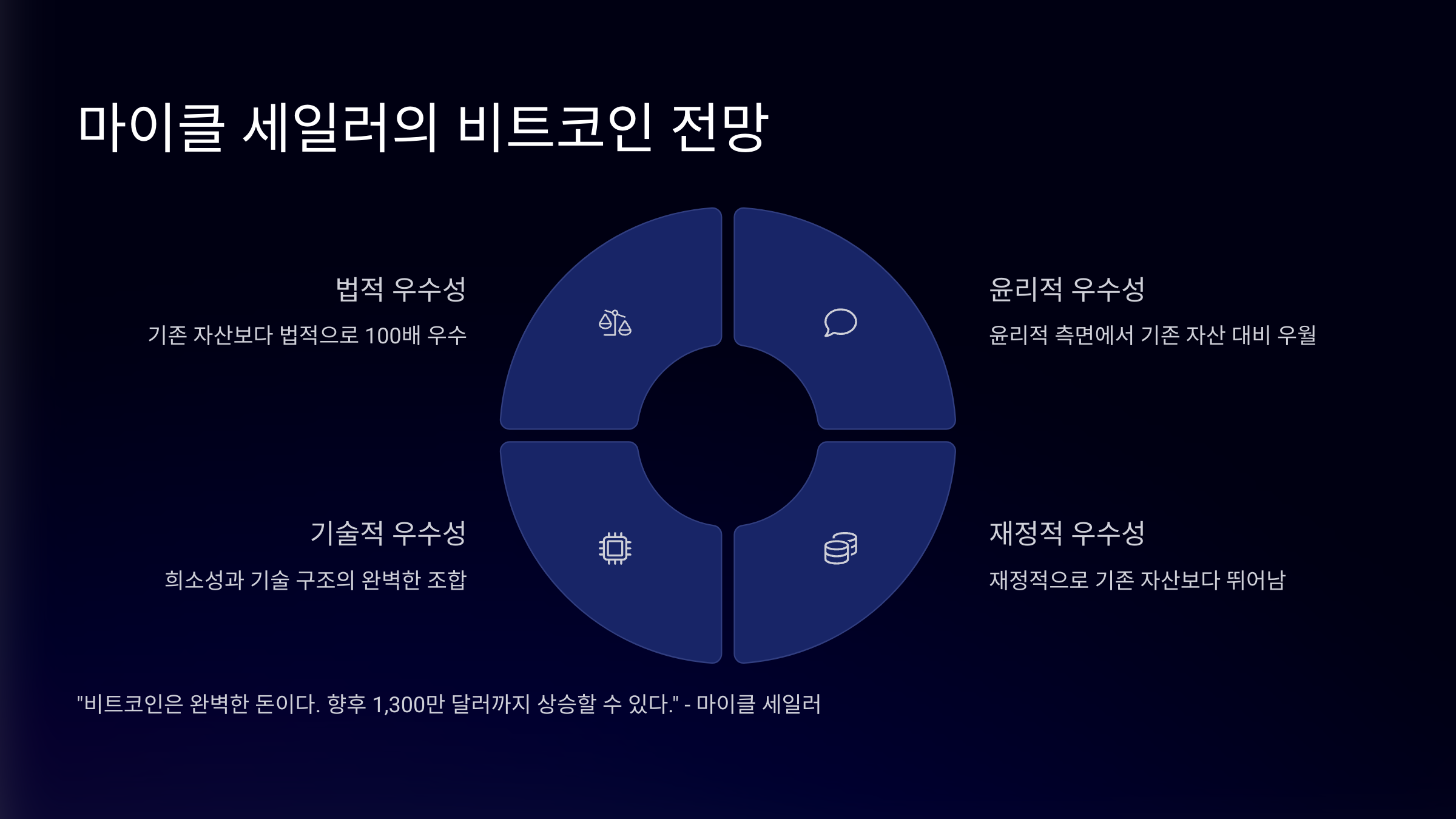 마이클 세일러의 비트코인 전망

법적 우수성

기존 자산보다 법적으로 100배 우수

윤리적 우수성

윤리적 측면에서 기존 자산 대비 우월

기술적 우수성

희소성과 기술 구조의 완벽한 조합

재정적 우수성

재정적으로 기존 자산보다 뛰어남

"비트코인은 완벽한 돈이다. 향후 1,300만 달러까지 상승할 수 있다." - 마이클 세일러